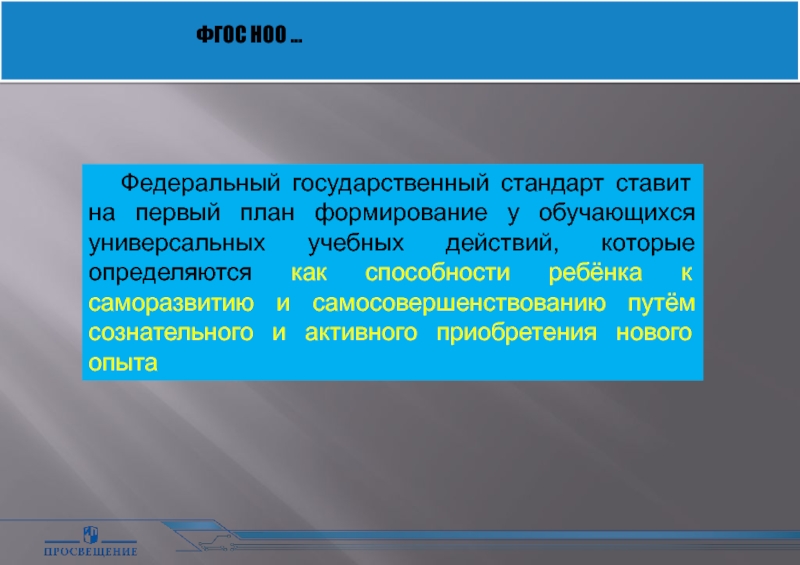 ФГОС НОО …

Федеральный государственный стандарт ставит на первый план формирование у обучающихся универсальных учебных действий, которые определяются как способности ребёнка к саморазвитию и самосовершенствованию путём сознательного и активного приобретения нового опыта

ПРОСВЕЩЕНИЕ